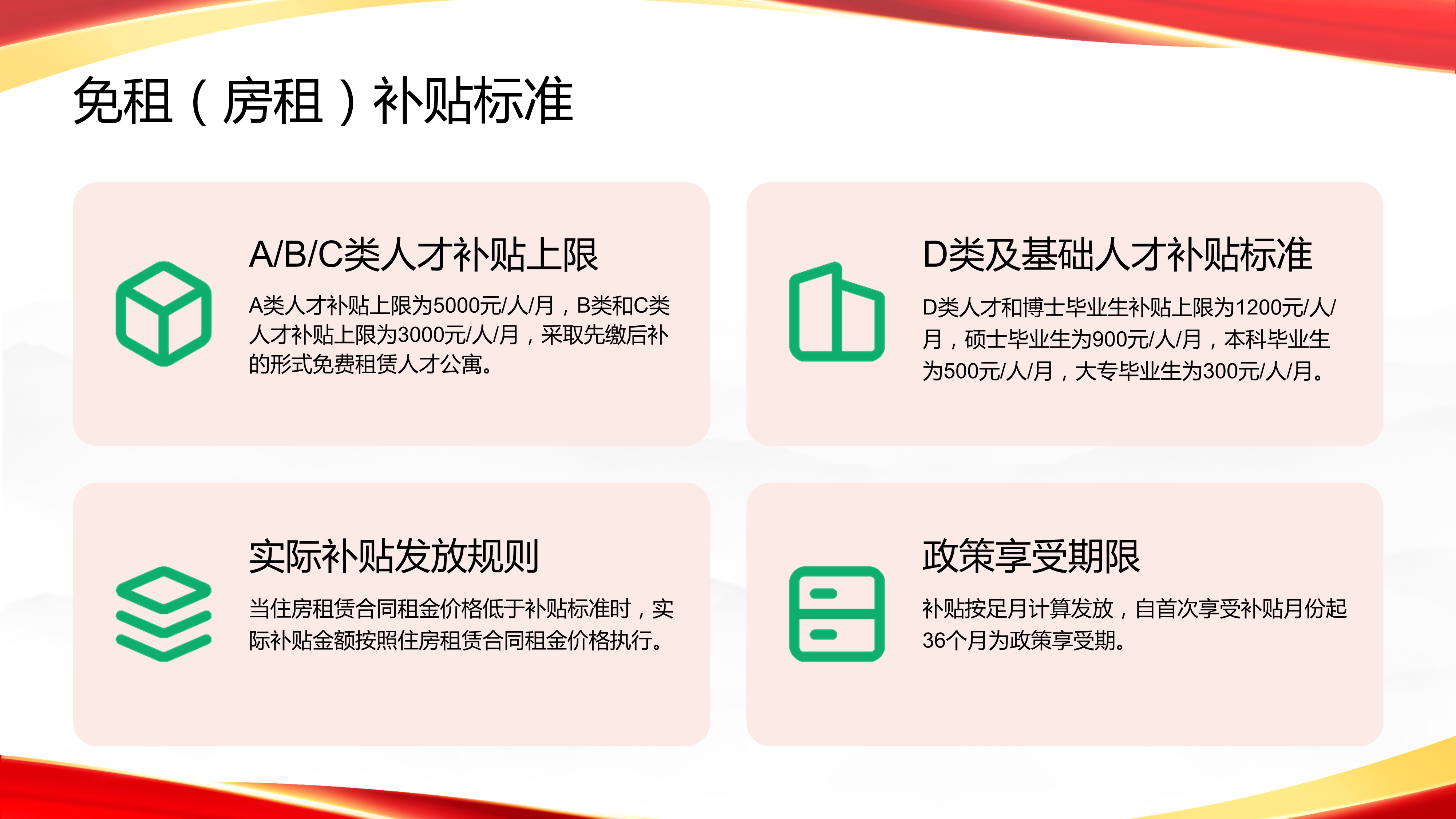 免租（房租）补贴标准

A/B/C类人才补贴上限

A类人才补贴上限为5000元/人/月，B类和C类人才补贴上限为3000元/人/月，采取先缴后补的形式免费租赁人才公寓。

D类及基础人才补贴标准

D类人才和博士毕业生补贴上限为1200元/人/月，硕士毕业生为900元/人/月，本科毕业生为500元/人/月，大专毕业生为300元/人/月。

实际补贴发放规则

当住房租赁合同租金价格低于补贴标准时，实际补贴金额按照住房租赁合同租金价格执行。

政策享受期限

补贴按足月计算发放，自首次享受补贴月份起36个月为政策享受期。